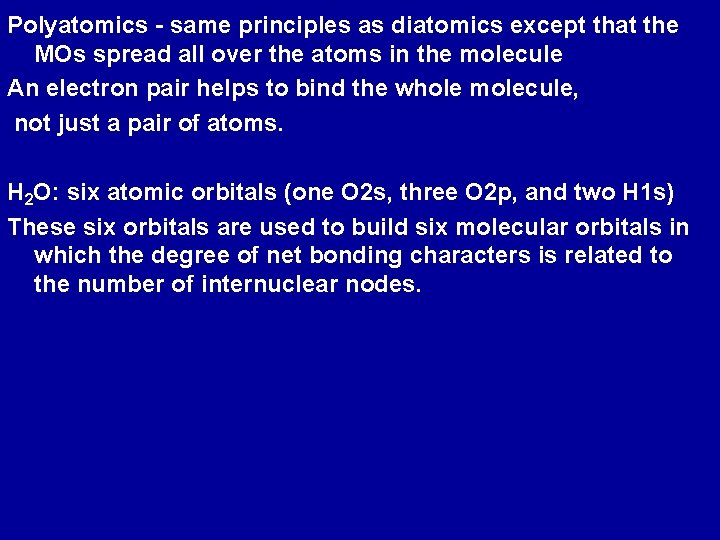 Polyatomics - same principles as diatomics except that the MOs spread all over the atoms in the molecule

An electron pair helps to bind the whole molecule, not just a pair of atoms.

$H_2O$: six atomic orbitals (one O2s, three O2p, and two H1s)

These six orbitals are used to build six molecular orbitals in which the degree of net bonding characters is related to the number of internuclear nodes.